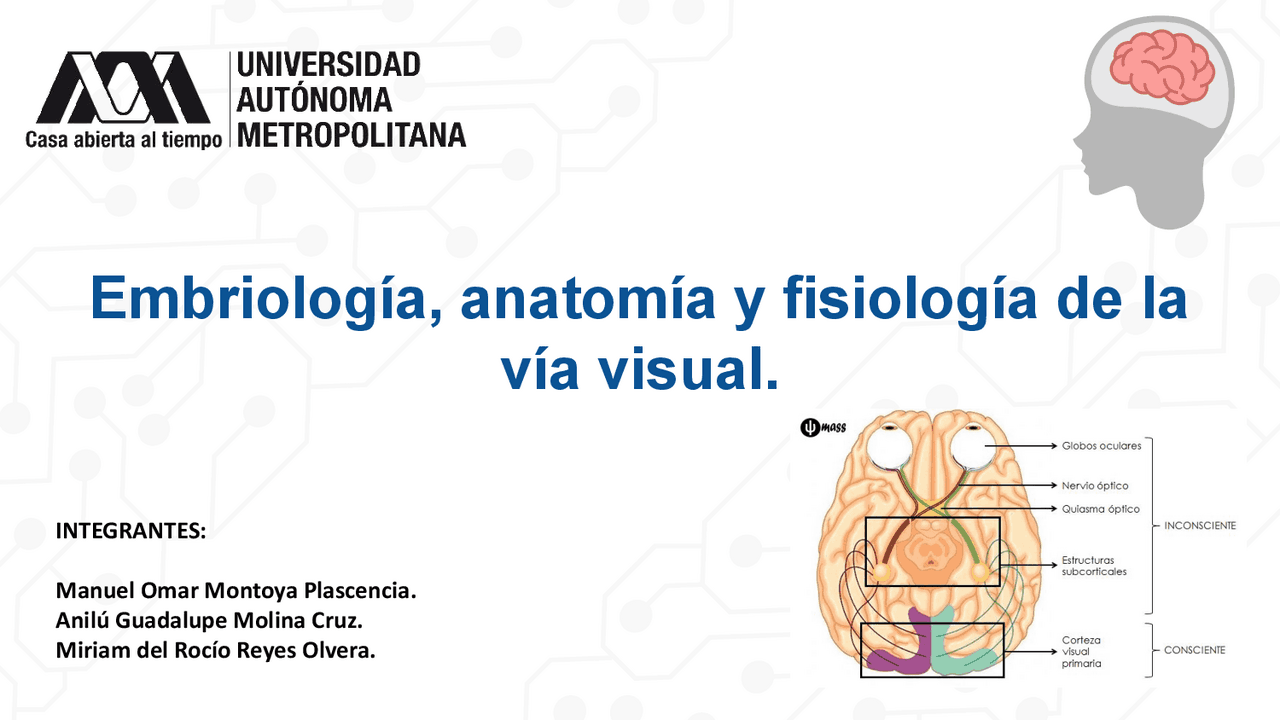 Casa abierta al tiempo
UNIVERSIDAD AUTÓNOMA METROPOLITANA

Embriología, anatomía y fisiología de la vía visual.

INTEGRANTES:

Manuel Omar Montoya Plascencia.
Anilú Guadalupe Molina Cruz.
Miriam del Rocío Reyes Olvera.

mass

Globos oculares
Nervio óptico
Quiasma óptico
Estructuras subcorticales
Corteza visual primaria
INCONSCIENTE
CONSCIENTE